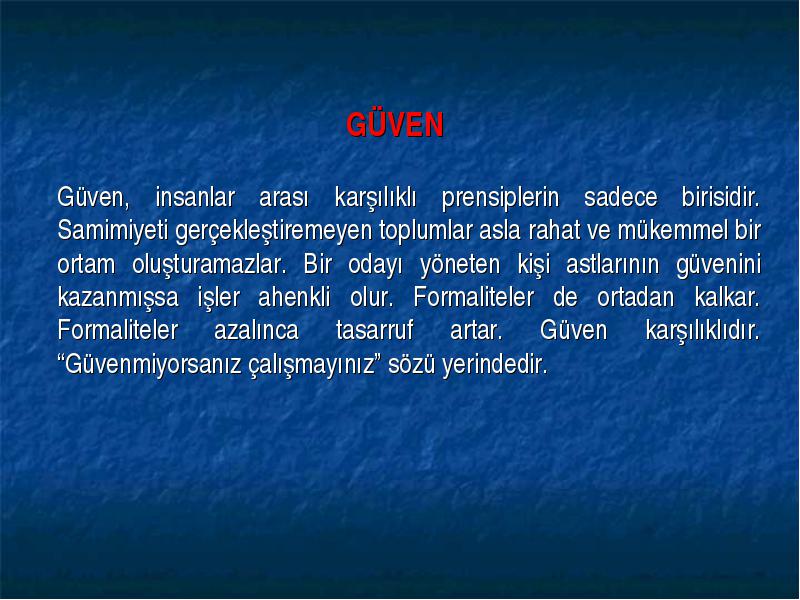 GÜVEN

Güven, insanlar arası karşılıklı prensiplerin sadece birisidir. Samimiyeti gerçekleştiremeyen toplumlar asla rahat ve mükemmel bir ortam oluşturamazlar. Bir odayı yöneten kişi astlarının güvenini kazanmışsa işler ahenkli olur. Formaliteler de ortadan kalkar. Formaliteler azalınca tasarruf artar. Güven karşılıklıdır. “Güvenmiyorsanız çalışmayınız” sözü yerindedir.